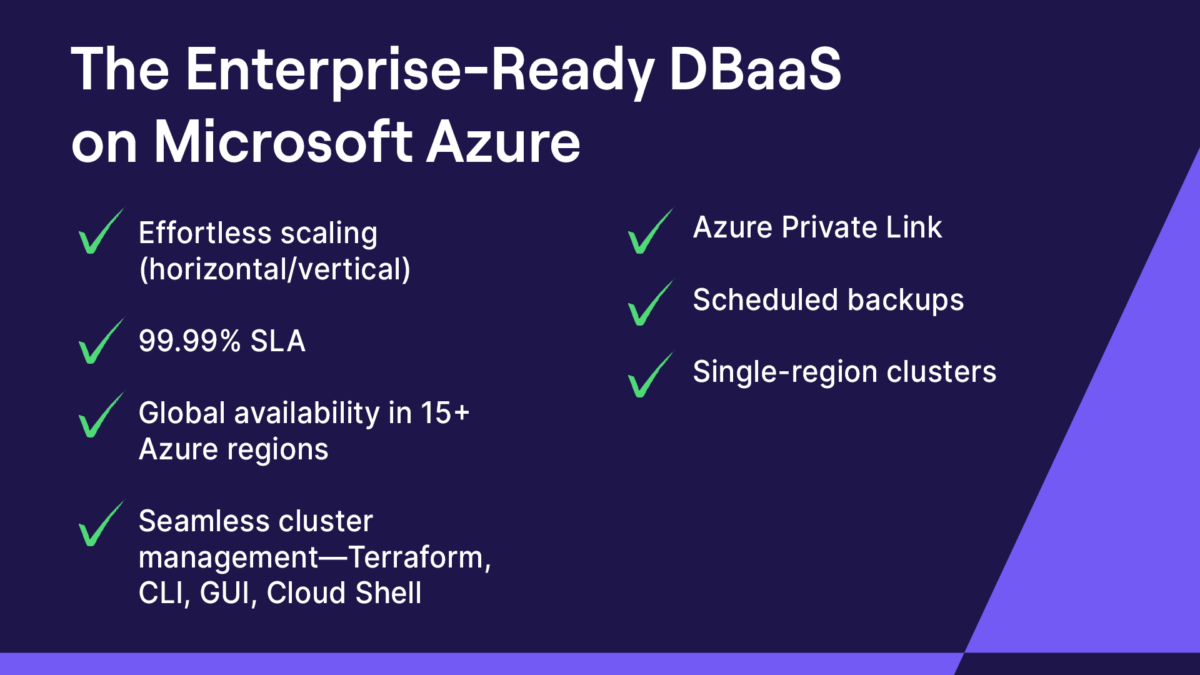 The Enterprise-Ready DBaaS on Microsoft Azure

Effortless scaling (horizontal/vertical)

99.99% SLA

Global availability in 15+ Azure regions

Seamless cluster management—Terraform, CLI, GUI, Cloud Shell

Azure Private Link

Scheduled backups

Single-region clusters